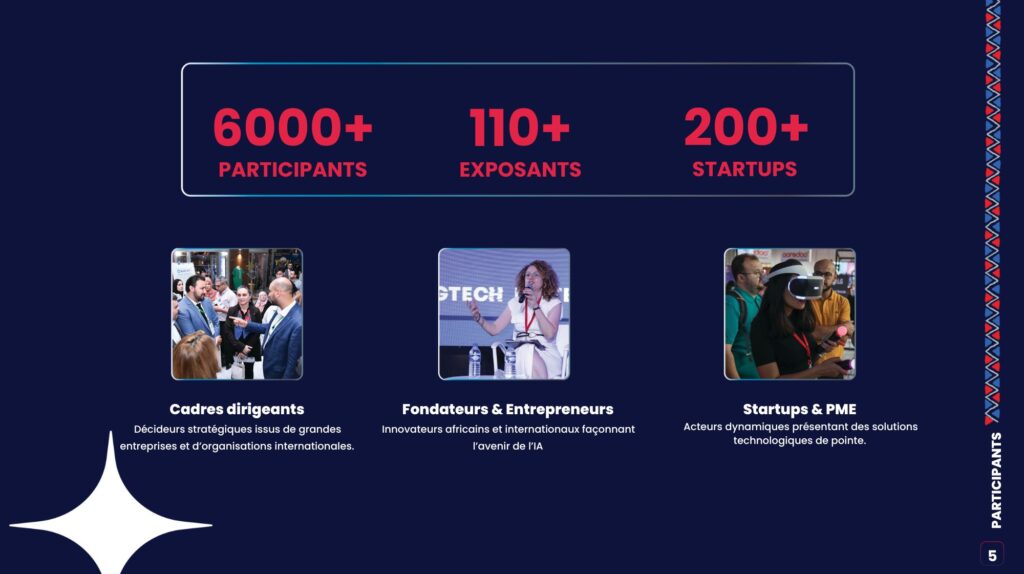 6000+
PARTICIPANTS

110+
EXPOSANTS

200+
STARTUPS

GTECH

Cadres dirigeants
Décideurs stratégiques issus de grandes entreprises et d'organisations internationales.

Fondateurs & Entrepreneurs
Innovateurs africains et internationaux façonnant l'avenir de l'IA

Startups & PME
Acteurs dynamiques présentant des solutions technologiques de pointe.

PARTICIPANTS

5